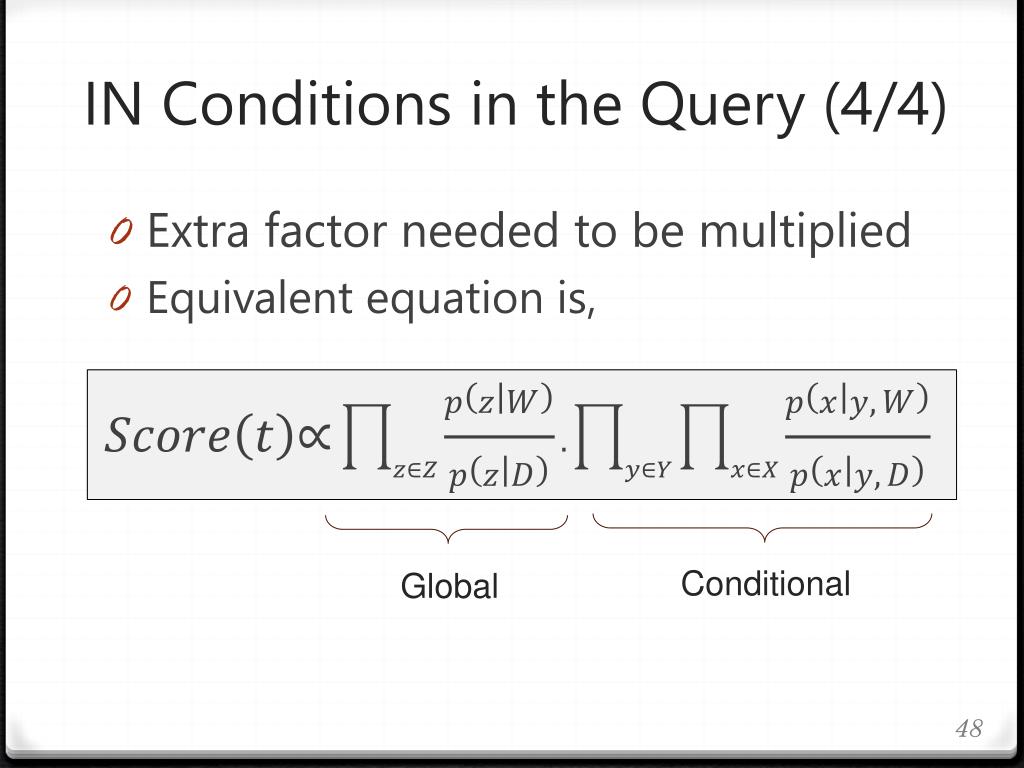 IN Conditions in the Query (4/4)

0 Extra factor needed to be multiplied
0 Equivalent equation is,

$Score(t) \propto \prod_{z \in Z} \frac{p(z|W)}{p(z|D)} \cdot \prod_{y \in Y} \prod_{x \in X} \frac{p(x|y,W)}{p(x|y,D)}$

Global

Conditional

48